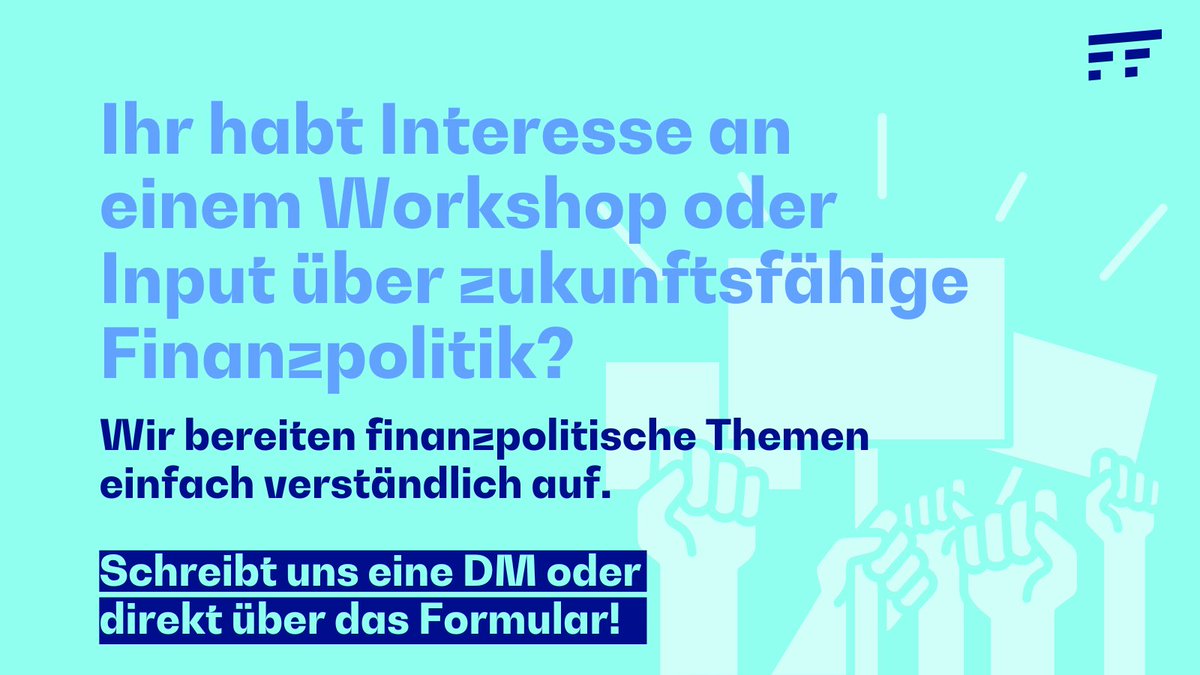 Ihr habt Interesse an einem Workshop oder Input über zukunftsfähige Finanzpolitik?

Wir bereiten finanzpolitische Themen einfach verständlich auf.

Schreibt uns eine DM oder direkt über das Formular!